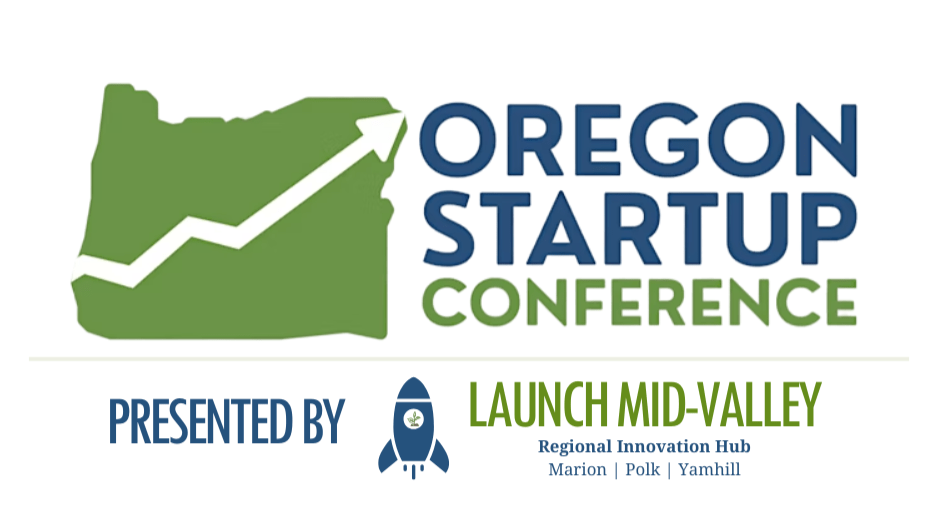 OREGON STARTUP CONFERENCE

PRESENTED BY

LAUNCH MID-VALLEY
Regional Innovation Hub
Marion | Polk | Yamhill